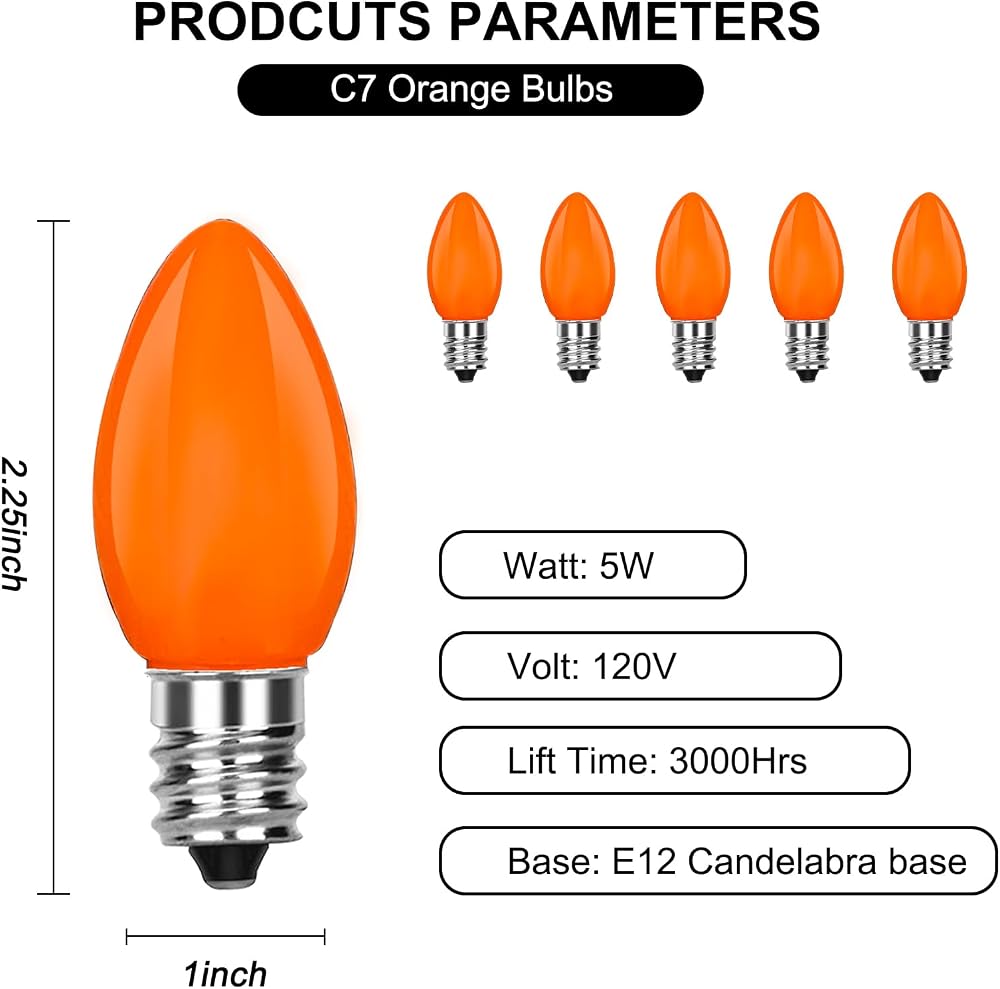 PRODCUTS PARAMETERS

C7 Orange Bulbs

2.25inch

1inch

Watt: 5W

Volt: 120V

Lift Time: 3000Hrs

Base: E12 Candelabra base